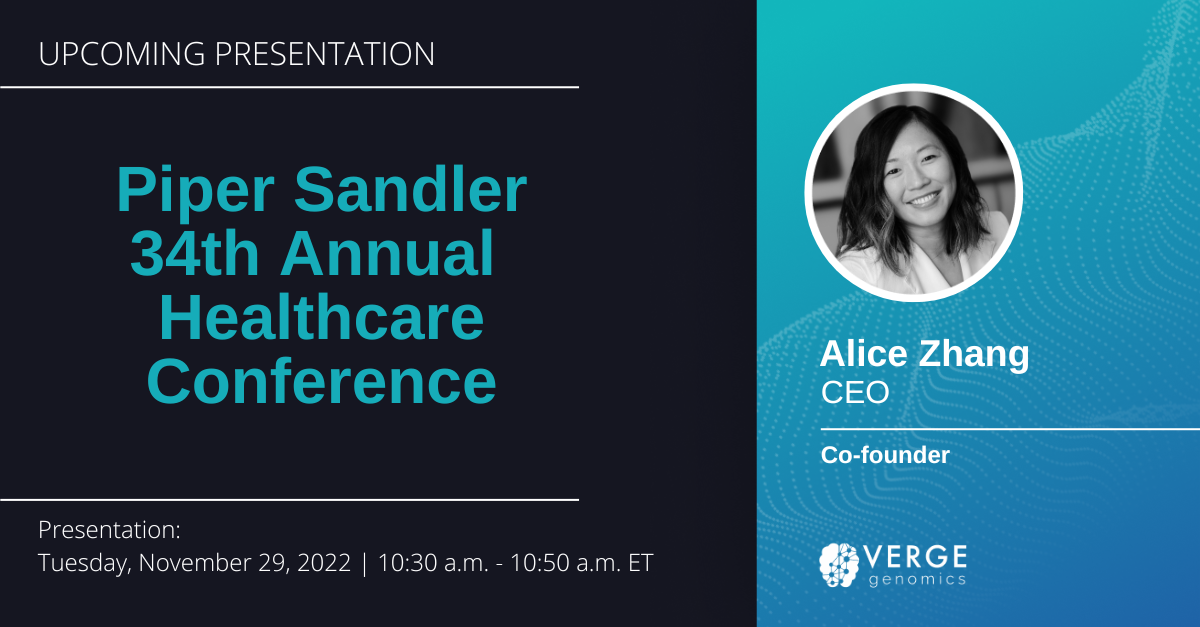 UPCOMING PRESENTATION

Piper Sandler 34th Annual Healthcare Conference

Presentation:
Tuesday, November 29, 2022 | 10:30 a.m. - 10:50 a.m. ET

Alice Zhang
CEO

Co-founder

VERGE
genomics